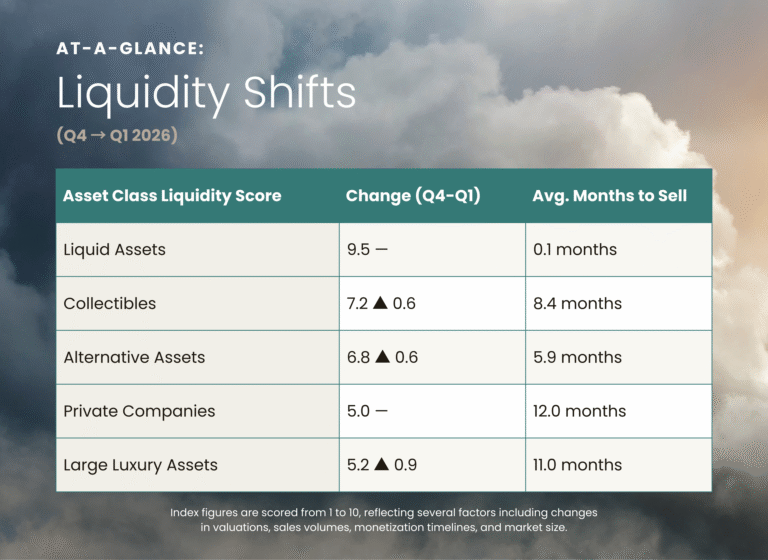 AT-A-GLANCE:

Liquidity Shifts

(Q4 → Q1 2026)

| Asset Class Liquidity Score | Change (Q4-Q1) | Avg. Months to Sell |
|---|---|---|
| Liquid Assets | 9.5 — | 0.1 months |
| Collectibles | 7.2 ▲ 0.6 | 8.4 months |
| Alternative Assets | 6.8 ▲ 0.6 | 5.9 months |
| Private Companies | 5.0 — | 12.0 months |
| Large Luxury Assets | 5.2 ▲ 0.9 | 11.0 months |

Index figures are scored from 1 to 10, reflecting several factors including changes in valuations, sales volumes, monetization timelines, and market size.